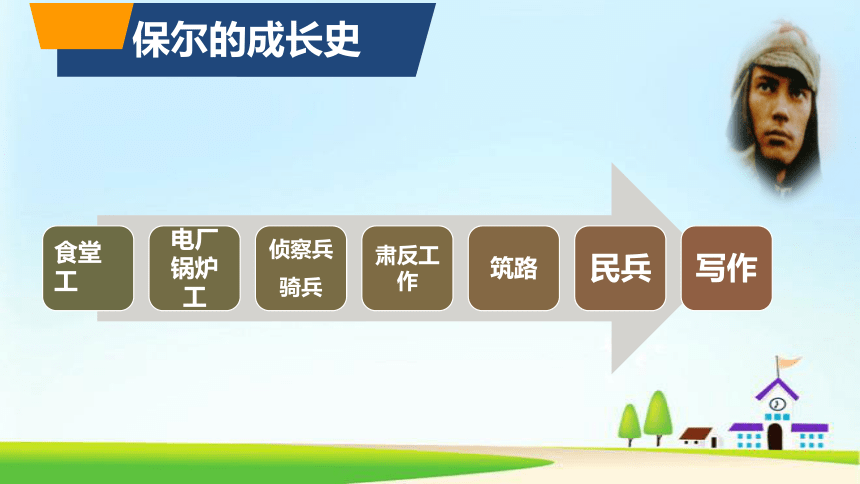 保尔的成长史

食堂工

电厂锅炉工

侦察兵
骑兵

肃反工作

筑路

民兵

写作